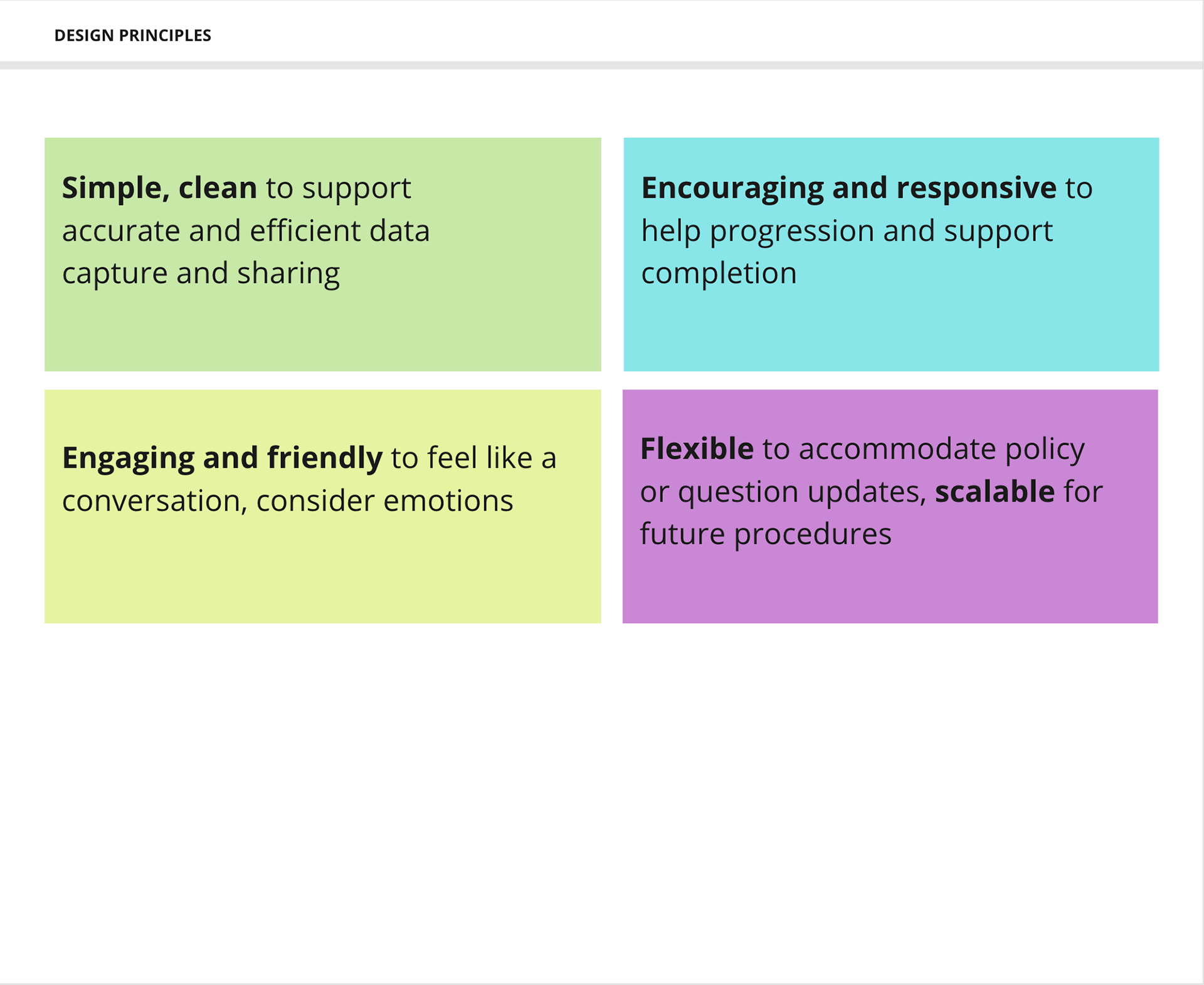 DESIGN PRINCIPLES

Simple, clean to support accurate and efficient data capture and sharing

Encouraging and responsive to help progression and support completion

Engaging and friendly to feel like a conversation, consider emotions

Flexible to accommodate policy or question updates, scalable for future procedures